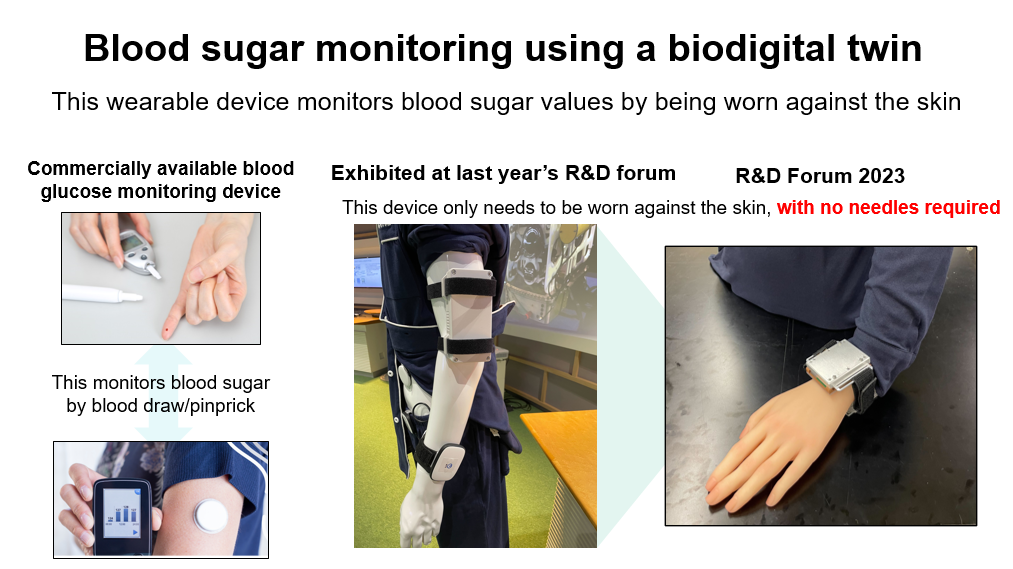 Blood sugar monitoring using a biodigital twin

This wearable device monitors blood sugar values by being worn against the skin

Commercially available blood glucose monitoring device

This monitors blood sugar by blood draw/pinprick

Exhibited at last year's R&D forum

R&D Forum 2023

This device only needs to be worn against the skin, with no needles required